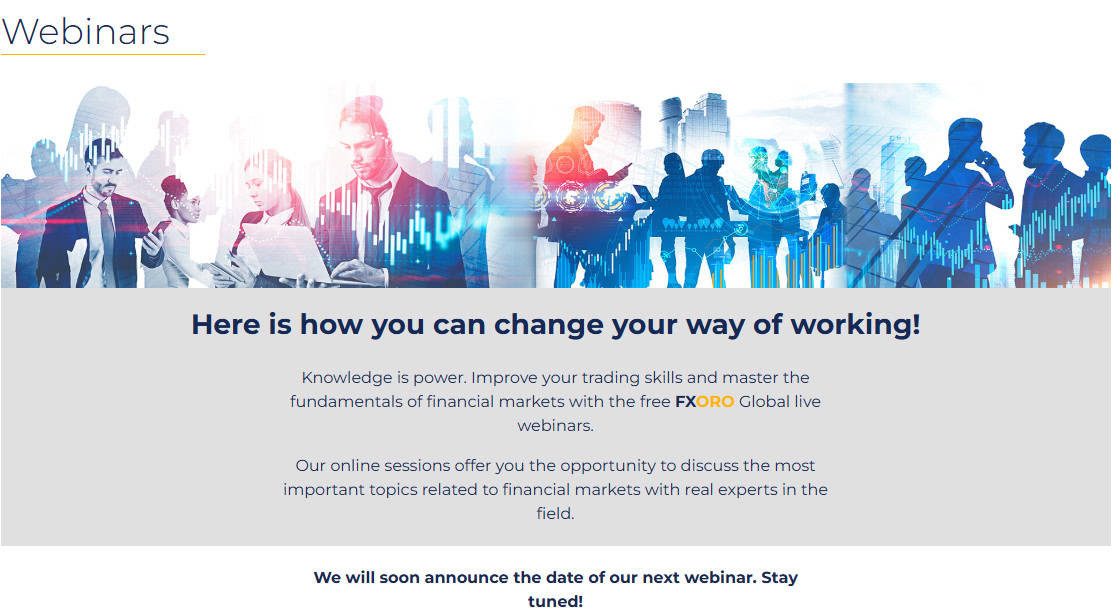 Webinars

Here is how you can change your way of working!

Knowledge is power. Improve your trading skills and master the fundamentals of financial markets with the free FXORO Global live webinars.

Our online sessions offer you the opportunity to discuss the most important topics related to financial markets with real experts in the field.

We will soon announce the date of our next webinar. Stay tuned!